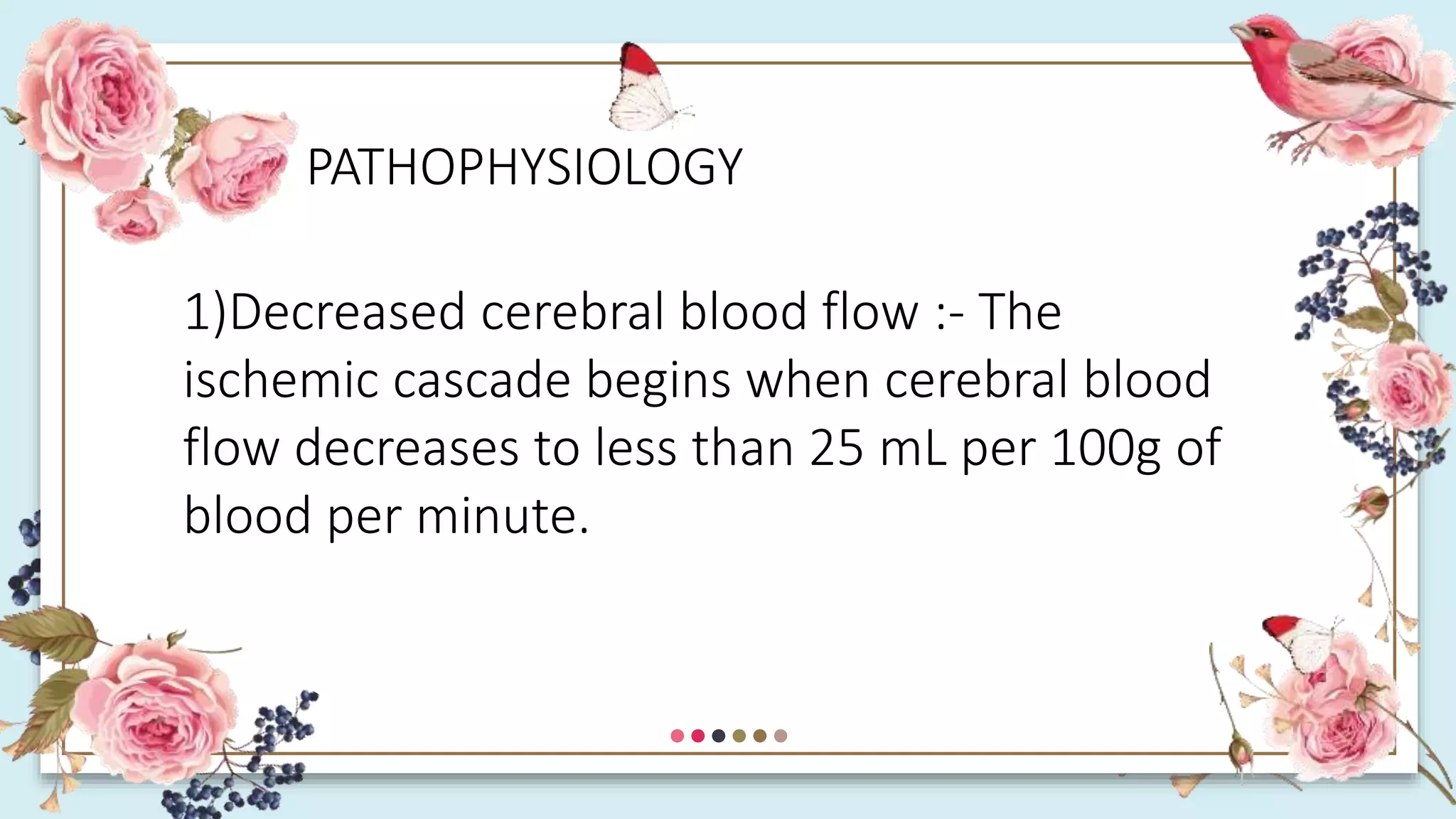 PATHOPHYSIOLOGY

1)Decreased cerebral blood flow :- The ischemic cascade begins when cerebral blood flow decreases to less than 25 mL per 100g of blood per minute.